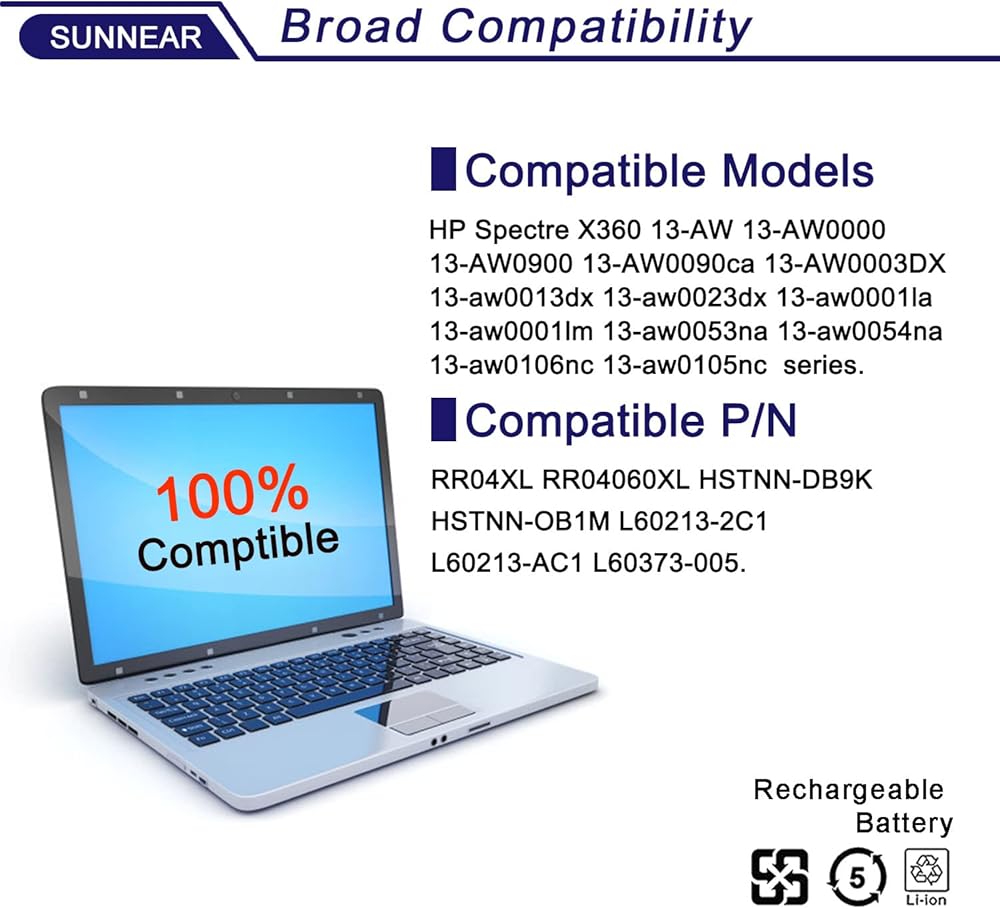 SUNNEAR Broad Compatibility

Compatible Models

HP Spectre X360 13-AW 13-AW0000 13-AW0900 13-AW0090ca 13-AW0003DX 13-aw0013dx 13-aw0023dx 13-aw0001la 13-aw0001lm 13-aw0053na 13-aw0054na 13-aw0106nc 13-aw0105nc series.

Compatible P/N

RR04XL RR04060XL HSTNN-DB9K HSTNN-OB1M L60213-2C1 L60213-AC1 L60373-005.

100% Comptible

Rechargeable Battery

5

Li-ion